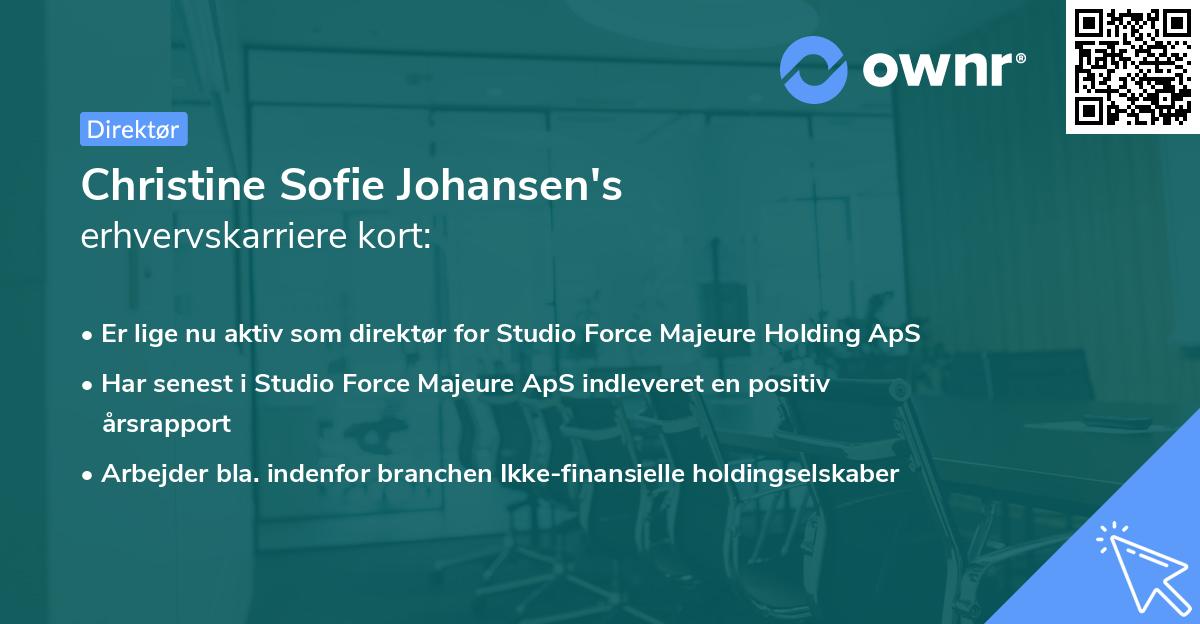 ownr®

Direktør

Christine Sofie Johansen's
erhvervskarriere kort:

• Er lige nu aktiv som direktør for Studio Force Majeure Holding ApS
• Har senest i Studio Force Majeure ApS indleveret en positiv årsrapport
• Arbejder bla. indenfor branchen Ikke-finansielle holdingselskaber